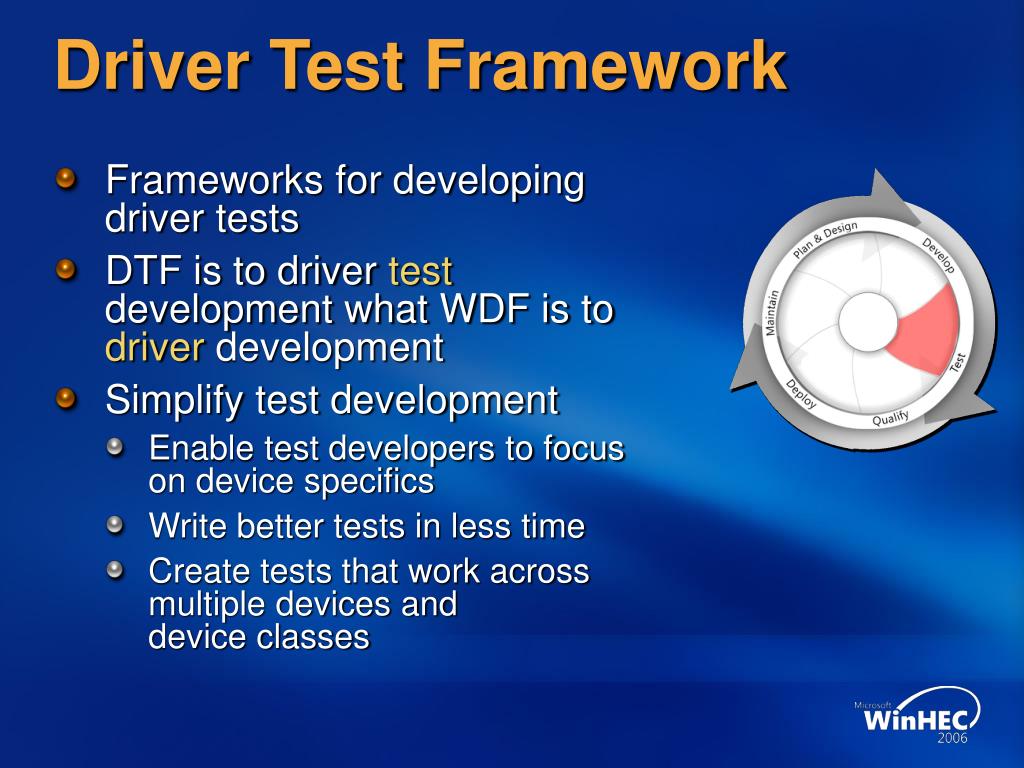 Driver Test Framework

Frameworks for developing driver tests

DTF is to driver test development what WDF is to driver development

Simplify test development

Enable test developers to focus on device specifics

Write better tests in less time

Create tests that work across multiple devices and device classes

Plan & Design
Develop
Test
Qualify
Deploy
Maintain

Microsoft
WinHEC
2006